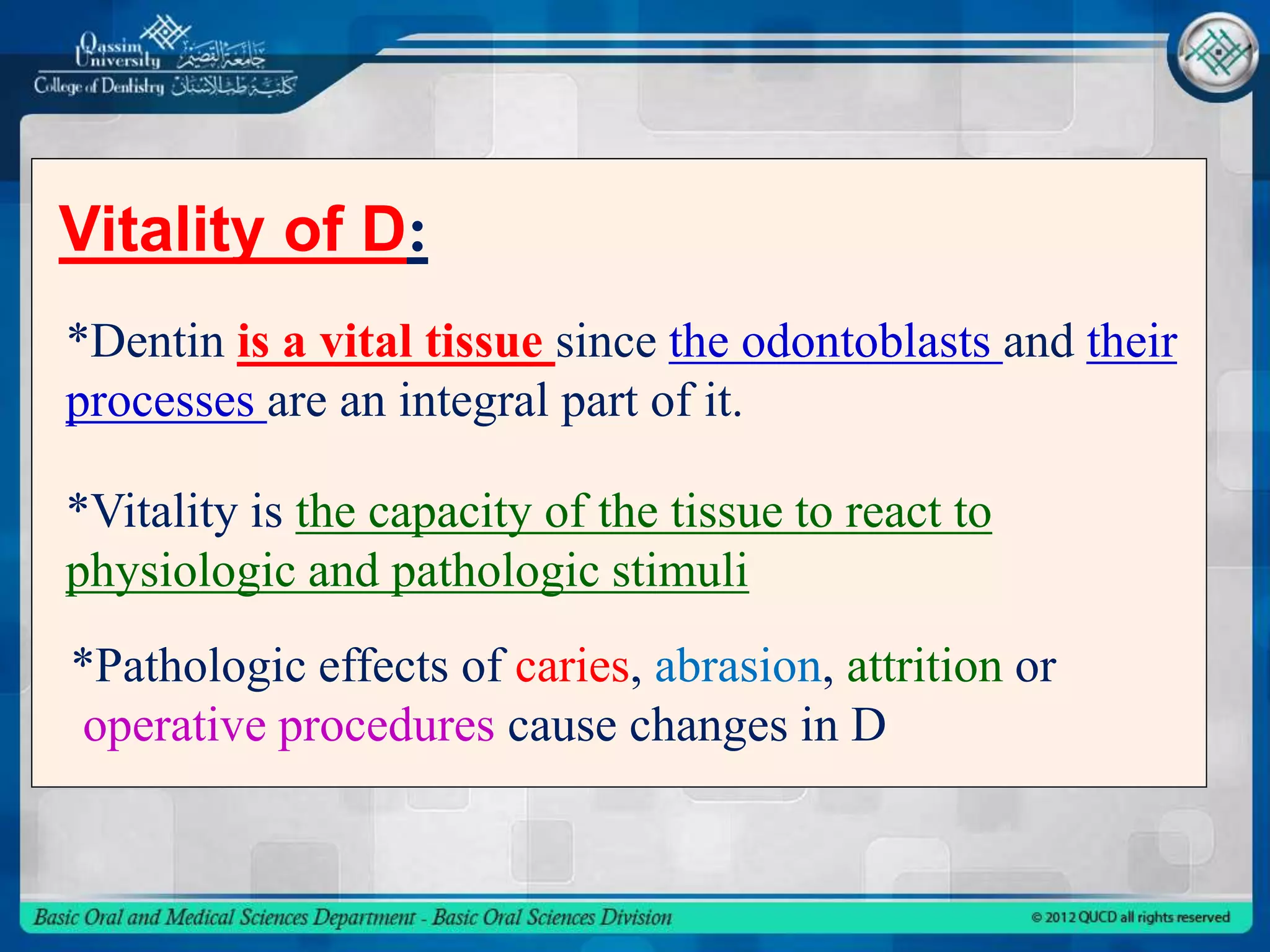 Qassim University جامعة القصيم
College of Dentistry كلية طب الأسنان

Vitality of D:

*Dentin is a vital tissue since the odontoblasts and their processes are an integral part of it.

*Vitality is the capacity of the tissue to react to physiologic and pathologic stimuli

*Pathologic effects of caries, abrasion, attrition or operative procedures cause changes in D

Basic Oral and Medical Sciences Department - Basic Oral Sciences Division
© 2012 QUCD all rights reserved